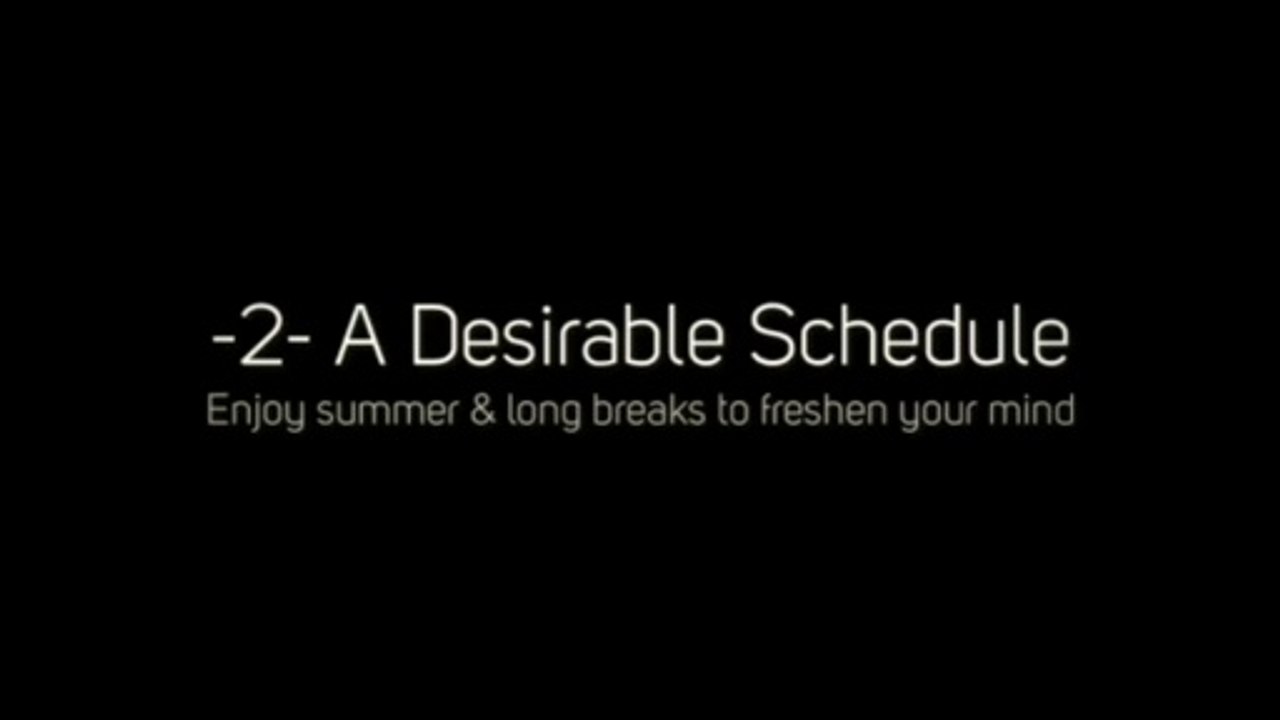 -2- A Desirable Schedule

Enjoy summer & long breaks to freshen your mind